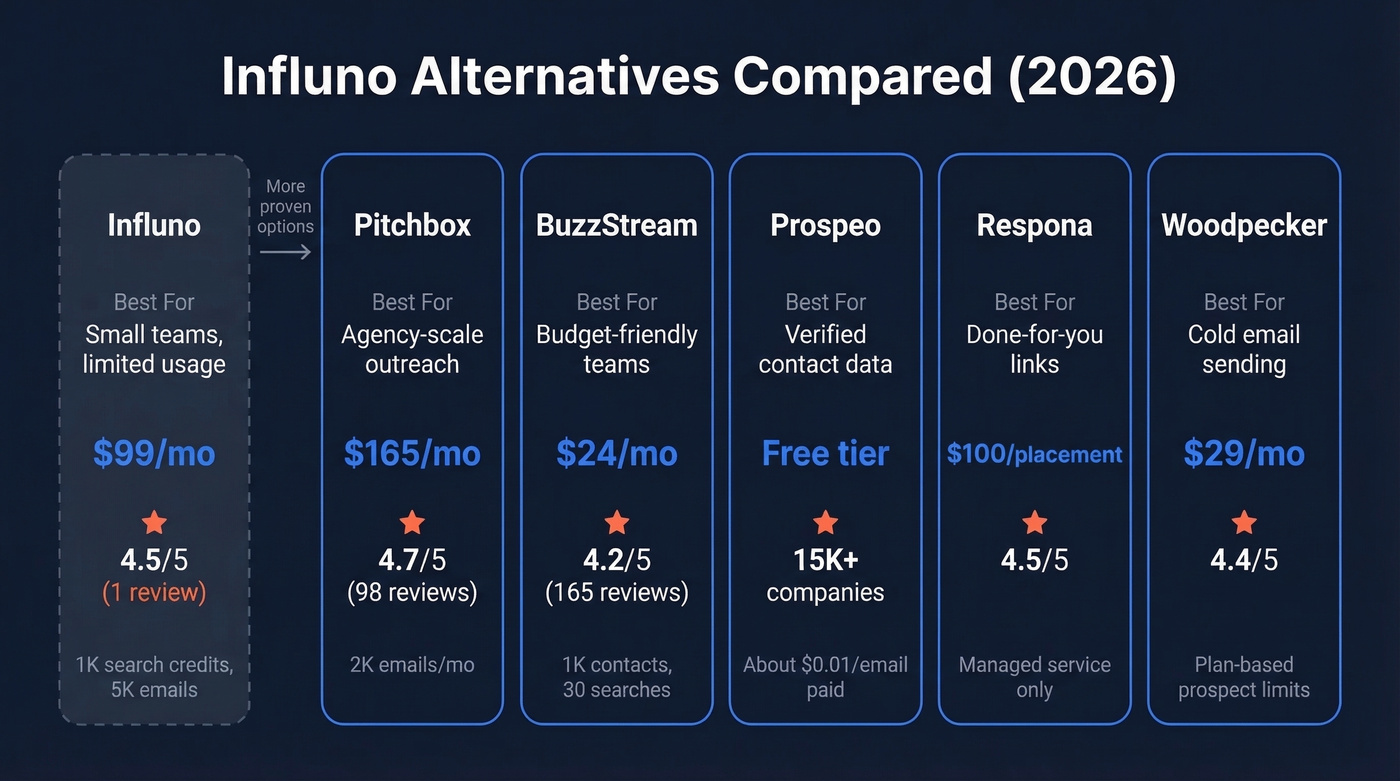 Influno Alternatives Compared (2026)

Influno
Best For
Small teams, limited usage
$99/mo
4.5/5
(1 review)
1K search credits, 5K emails

More proven options

Pitchbox
Best For
Agency-scale outreach
$165/mo
4.7/5
(98 reviews)
2K emails/mo

BuzzStream
Best For
Budget-friendly teams
$24/mo
4.2/5
(165 reviews)
1K contacts, 30 searches

Prospeo
Best For
Verified contact data
Free tier
15K+ companies
About $0.01/email paid

Respona
Best For
Done-for-you links
$100/placement
4.5/5
Managed service only

Woodpecker
Best For
Cold email sending
$29/mo
4.4/5
Plan-based prospect limits